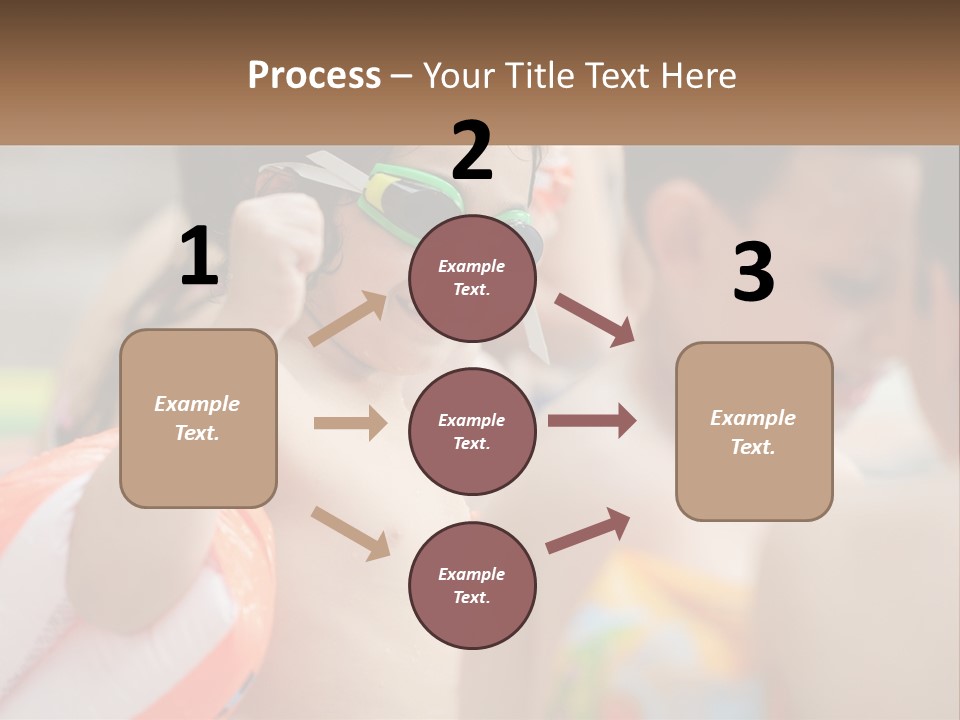 Process – Your Title Text Here

1

Example Text.

2

Example Text.

Example Text.

Example Text.

3

Example Text.